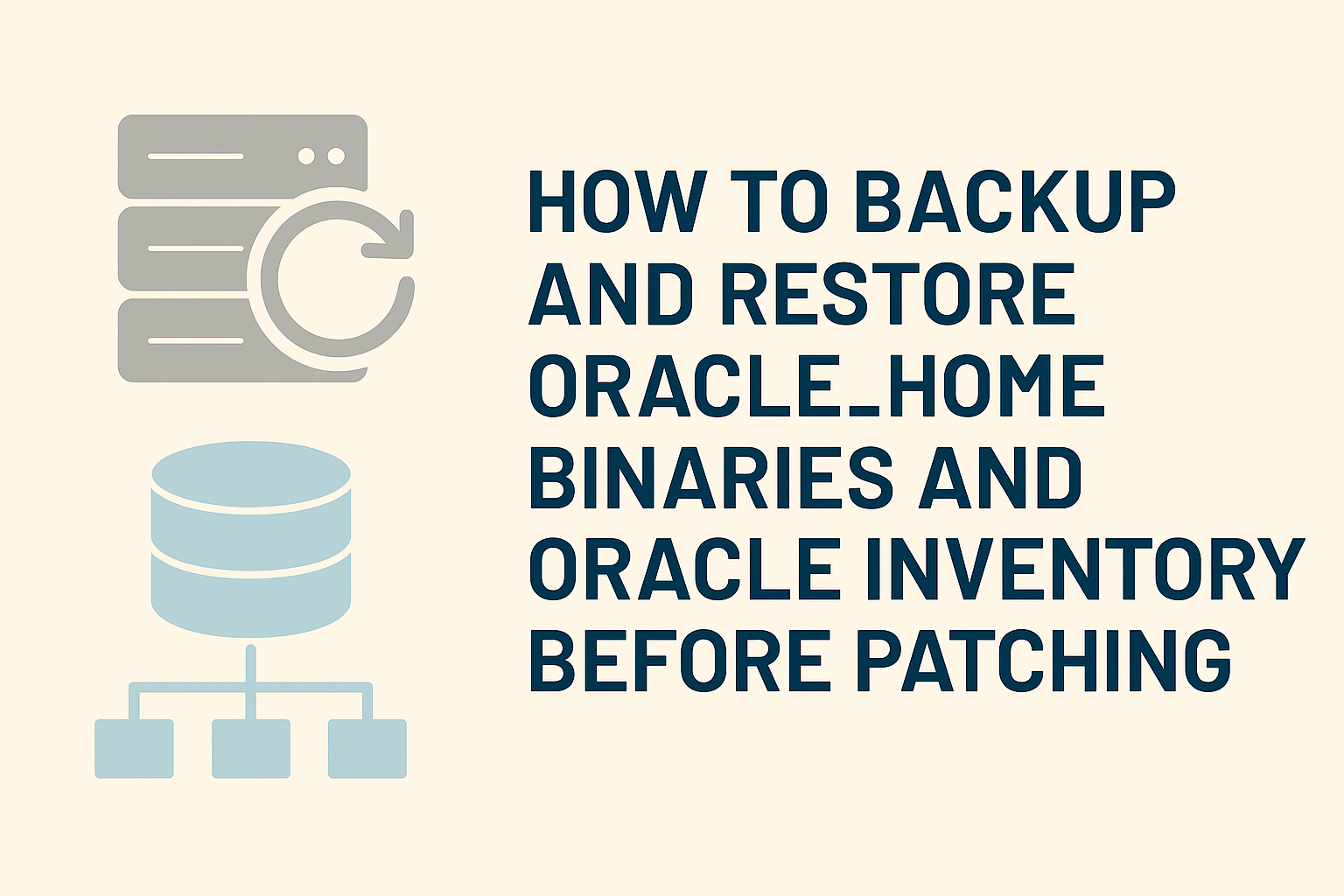 HOW TO BACKUP AND RESTORE ORACLE_HOME BINARIES AND ORACLE INVENTORY BEFORE PATCHING